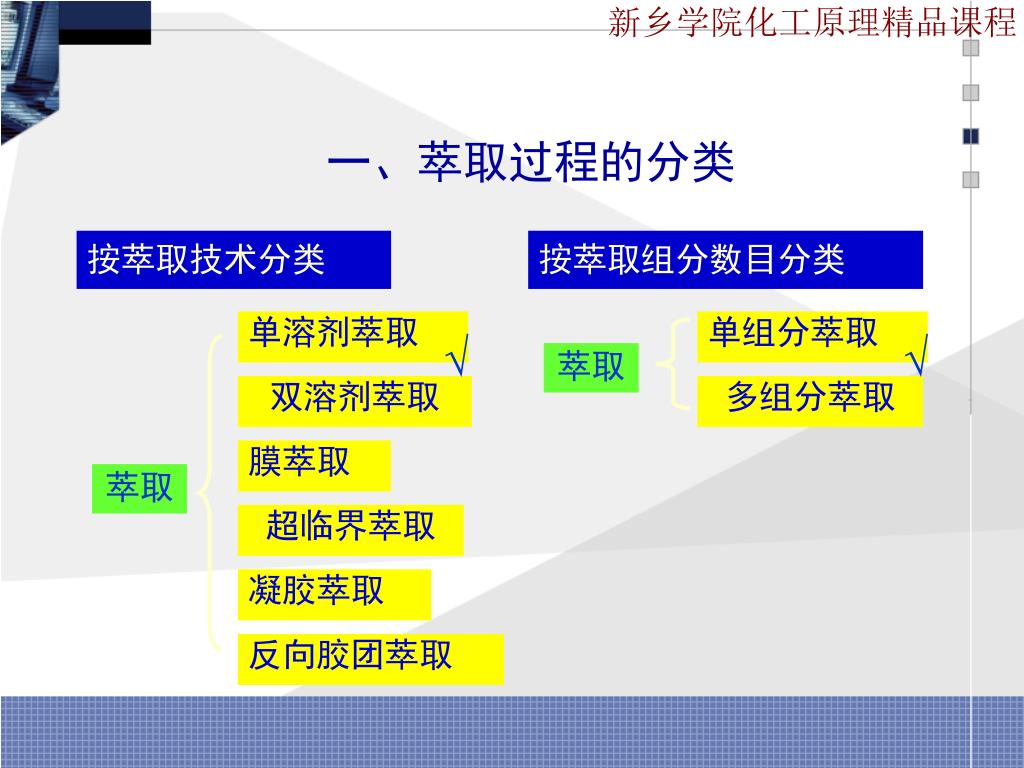 新乡学院化工原理精品课程

一、萃取过程的分类

按萃取技术分类

萃取

单溶剂萃取 √

双溶剂萃取

膜萃取

超临界萃取

凝胶萃取

反向胶团萃取

按萃取组分数目分类

萃取

单组分萃取 √

多组分萃取